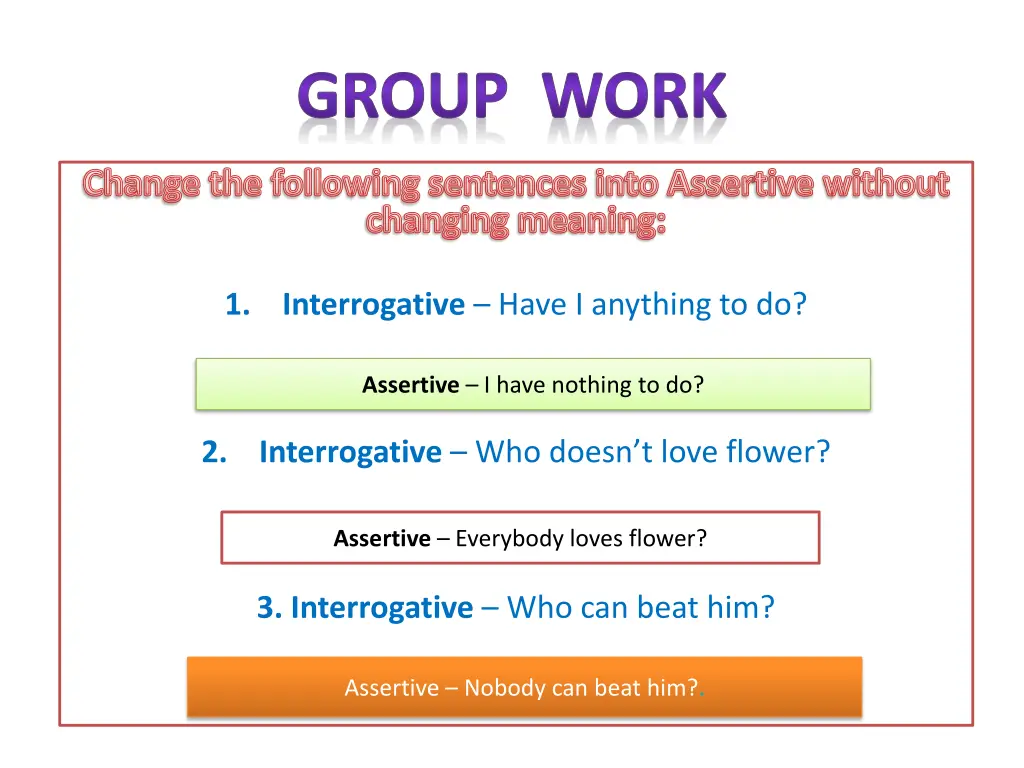 GROUP WORK

Change the following sentences into Assertive without changing meaning:

1. Interrogative – Have I anything to do?

Assertive – I have nothing to do?

2. Interrogative – Who doesn't love flower?

Assertive – Everybody loves flower?

3. Interrogative – Who can beat him?

Assertive – Nobody can beat him?.